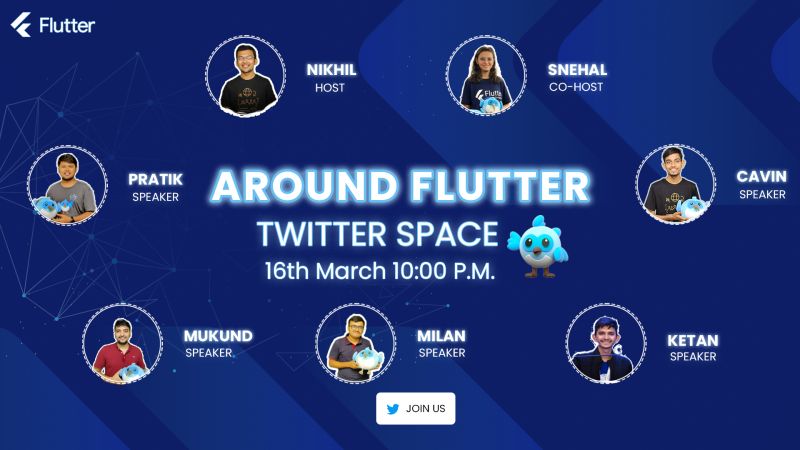 Flutter

NIKHIL
HOST

SNEHAL
CO-HOST

PRATIK
SPEAKER

AROUND FLUTTER
TWITTER SPACE
16th March 10:00 P.M.

CAVIN
SPEAKER

MUKUND
SPEAKER

MILAN
SPEAKER

KETAN
SPEAKER

JOIN US